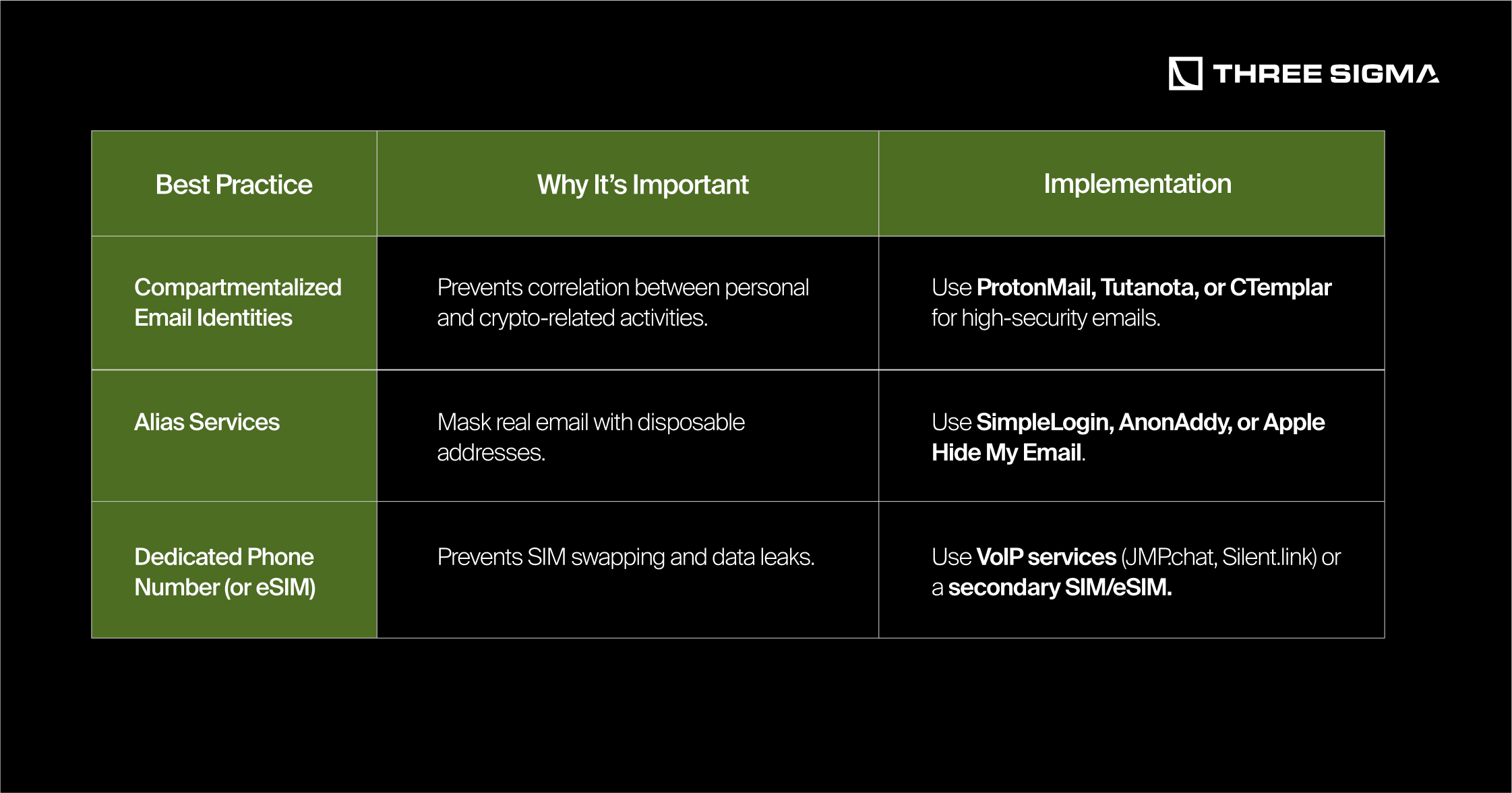 THREE SIGMA

| Best Practice | Why It's Important | Implementation |
|---|---|---|
| Compartmentalized Email Identities | Prevents correlation between personal and crypto-related activities. | Use ProtonMail, Tutanota, or CTemplar for high-security emails. |
| Alias Services | Mask real email with disposable addresses. | Use SimpleLogin, AnonAddy, or Apple Hide My Email. |
| Dedicated Phone Number (or eSIM) | Prevents SIM swapping and data leaks. | Use VoIP services (JMP.chat, Silent.link) or a secondary SIM/eSIM. |